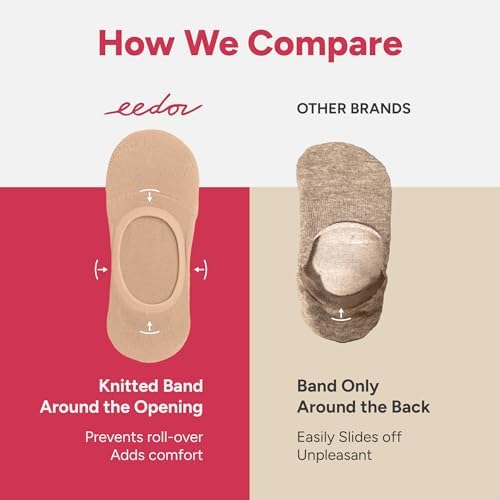 How We Compare

eedor

Knitted Band Around the Opening

Prevents roll-over
Adds comfort

OTHER BRANDS

Band Only Around the Back

Easily Slides off
Unpleasant